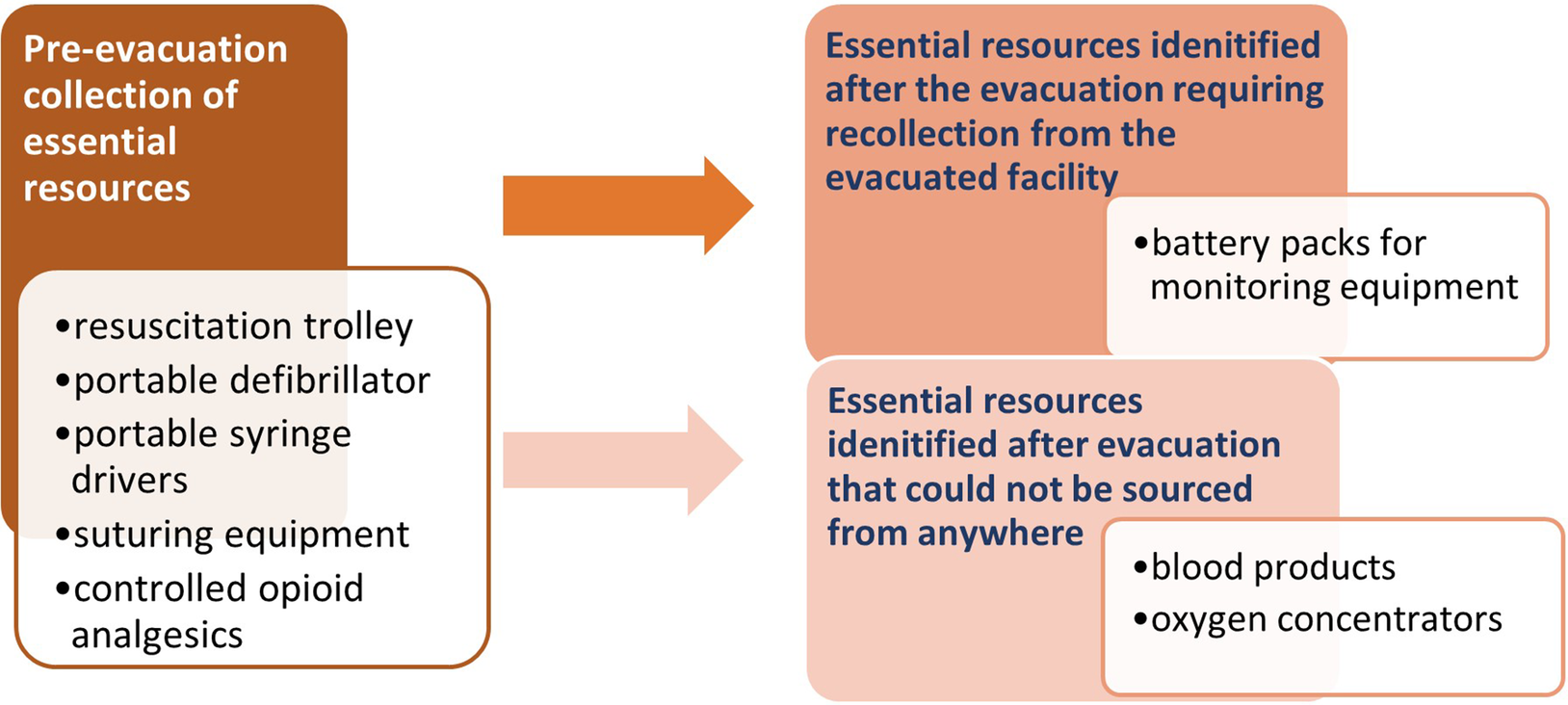 Pre-evacuation collection of essential resources

•resuscitation trolley
•portable defibrillator
•portable syringe drivers
•suturing equipment
•controlled opioid analgesics

Essential resources idenitified after the evacuation requiring recollection from the evacuated facility

•battery packs for monitoring equipment

Essential resources idenitified after evacuation that could not be sourced from anywhere

•blood products
•oxygen concentrators